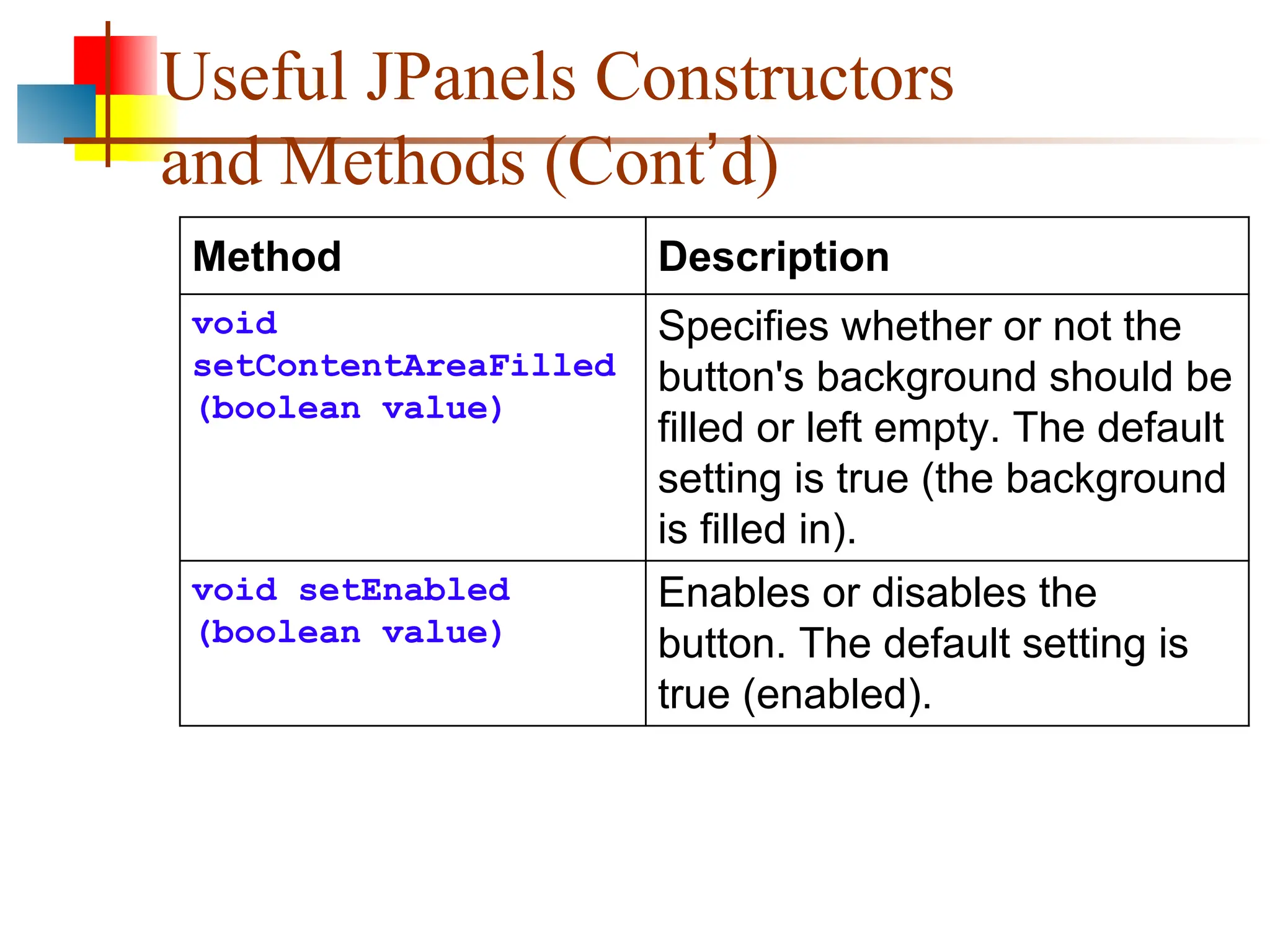 Useful JPanels Constructors and Methods (Cont’d)

| Method | Description |
|---|---|
| void setContentAreaFilled (boolean value) | Specifies whether or not the button's background should be filled or left empty. The default setting is true (the background is filled in). |
| void setEnabled (boolean value) | Enables or disables the button. The default setting is true (enabled). |